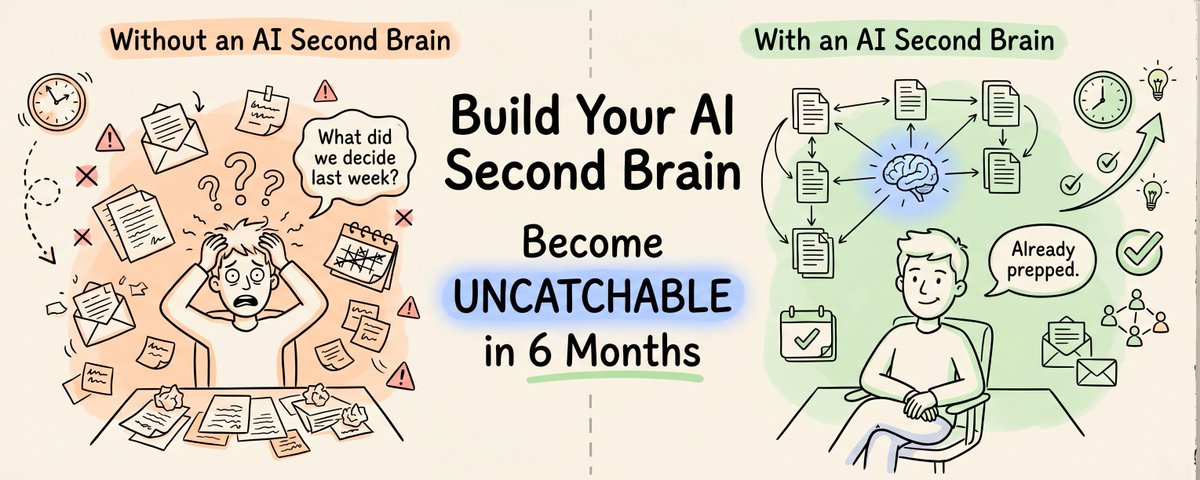 Without an AI Second Brain

What did we decide last week?

Build Your AI Second Brain

Become UNCATCHABLE in 6 Months

With an AI Second Brain

Already prepped.